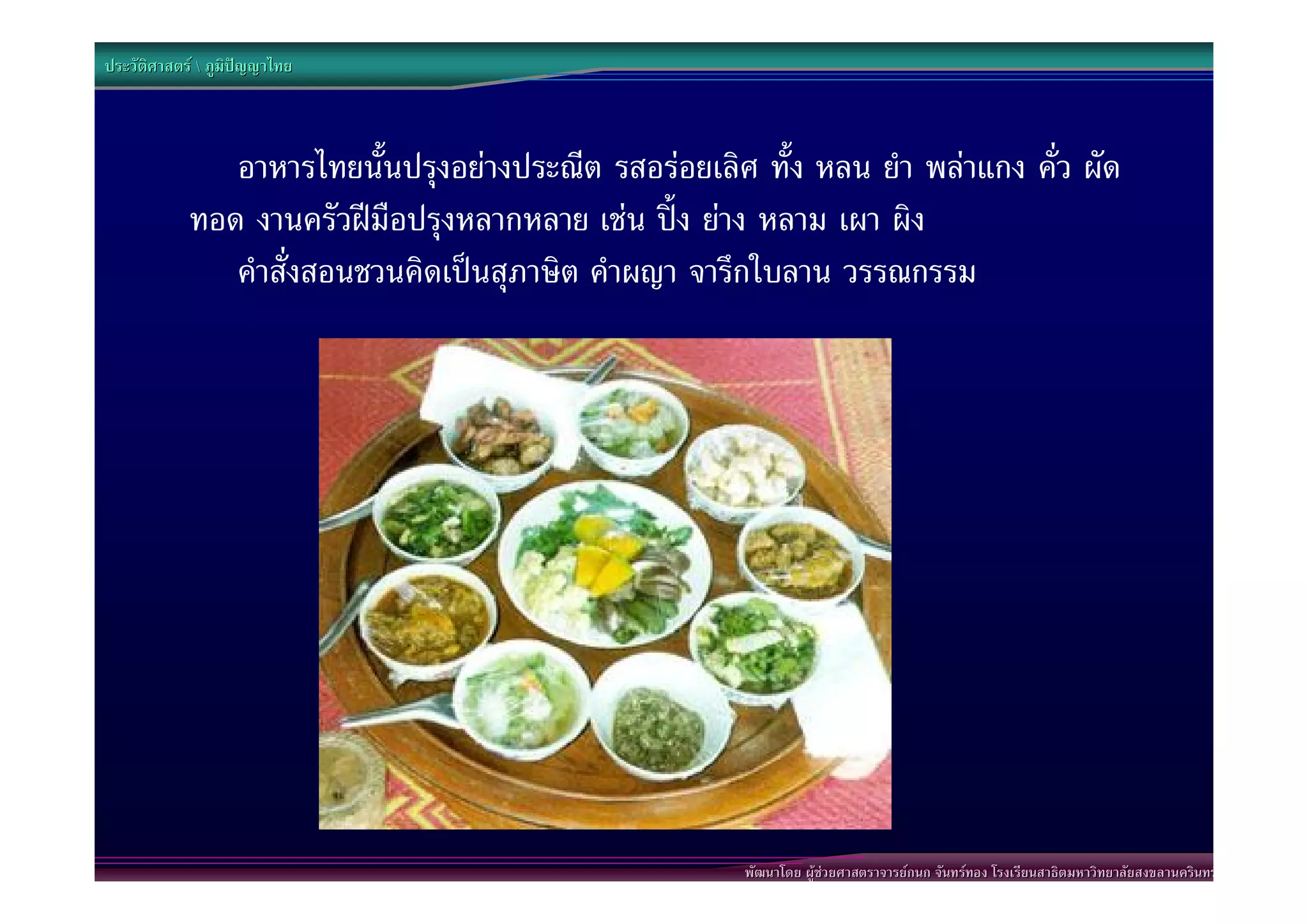 ประวัติศาสตร์ \ ภูมิปัญญาไทย

อาหารไทยนั้นปรุงอย่างประณีต รสอร่อยเลิศ ทั้ง หลน ยำ พล่าแกง คั่ว ผัด ทอด งานครัวฝีมือปรุงหลากหลาย เช่น ปิ้ง ย่าง หลาม เผา ผิง

คำสั่งสอนชวนคิดเป็นสุภาษิต คำผญา จารึกใบลาน วรรณกรรม

พัฒนาโดย ผู้ช่วยศาสตราจารย์กนก จันทร์ทอง โรงเรียนสาธิตมหาวิทยาลัยสงขลานครินทร